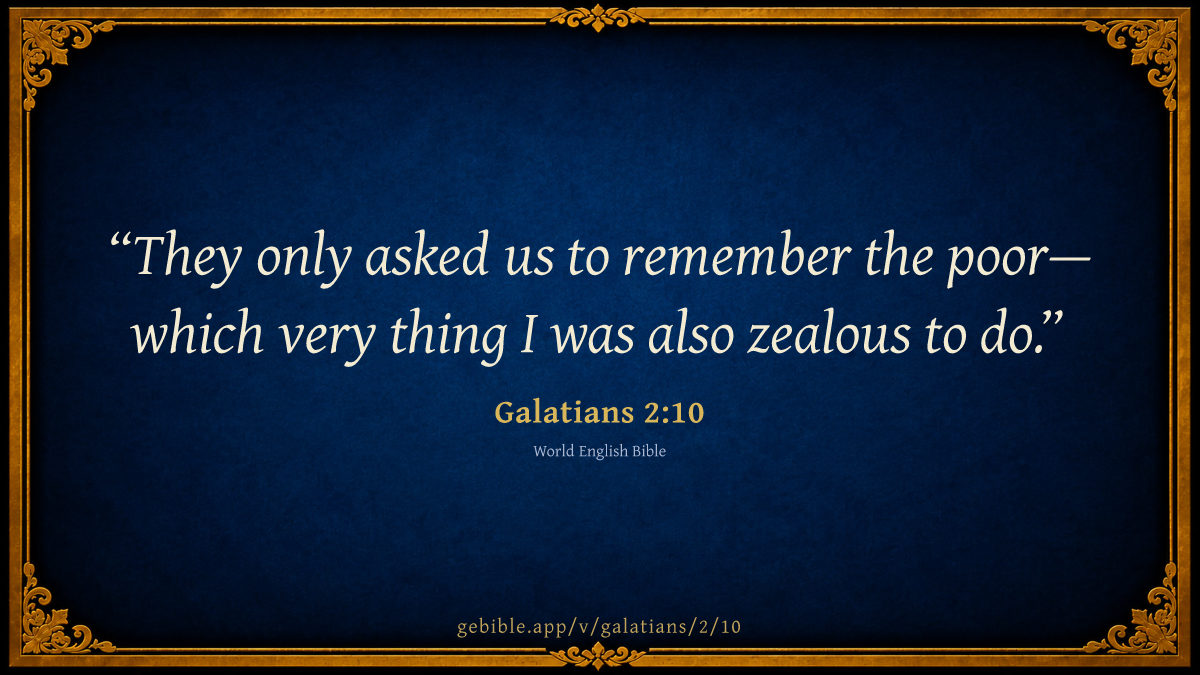 “They only asked us to remember the poor—which very thing I was also zealous to do.”

Galatians 2:10

World English Bible

gebible.app/v/galatians/2/10